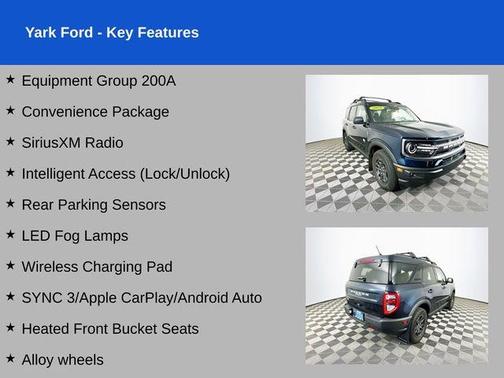 Yark Ford - Key Features

★ Equipment Group 200A

★ Convenience Package

★ SiriusXM Radio

★ Intelligent Access (Lock/Unlock)

★ Rear Parking Sensors

★ LED Fog Lamps

★ Wireless Charging Pad

★ SYNC 3/Apple CarPlay/Android Auto

★ Heated Front Bucket Seats

★ Alloy wheels